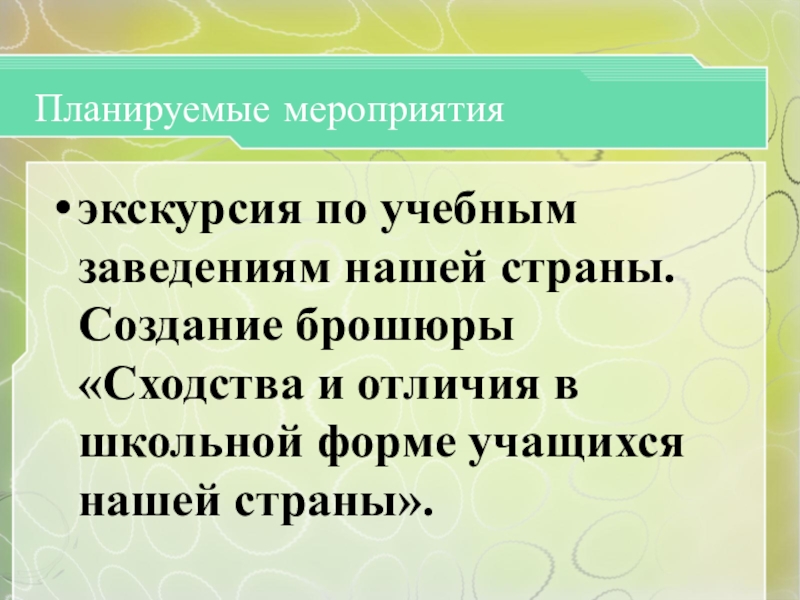 Планируемые мероприятия

• экскурсия по учебным заведениям нашей страны. Создание брошюры «Сходства и отличия в школьной форме учащихся нашей страны».